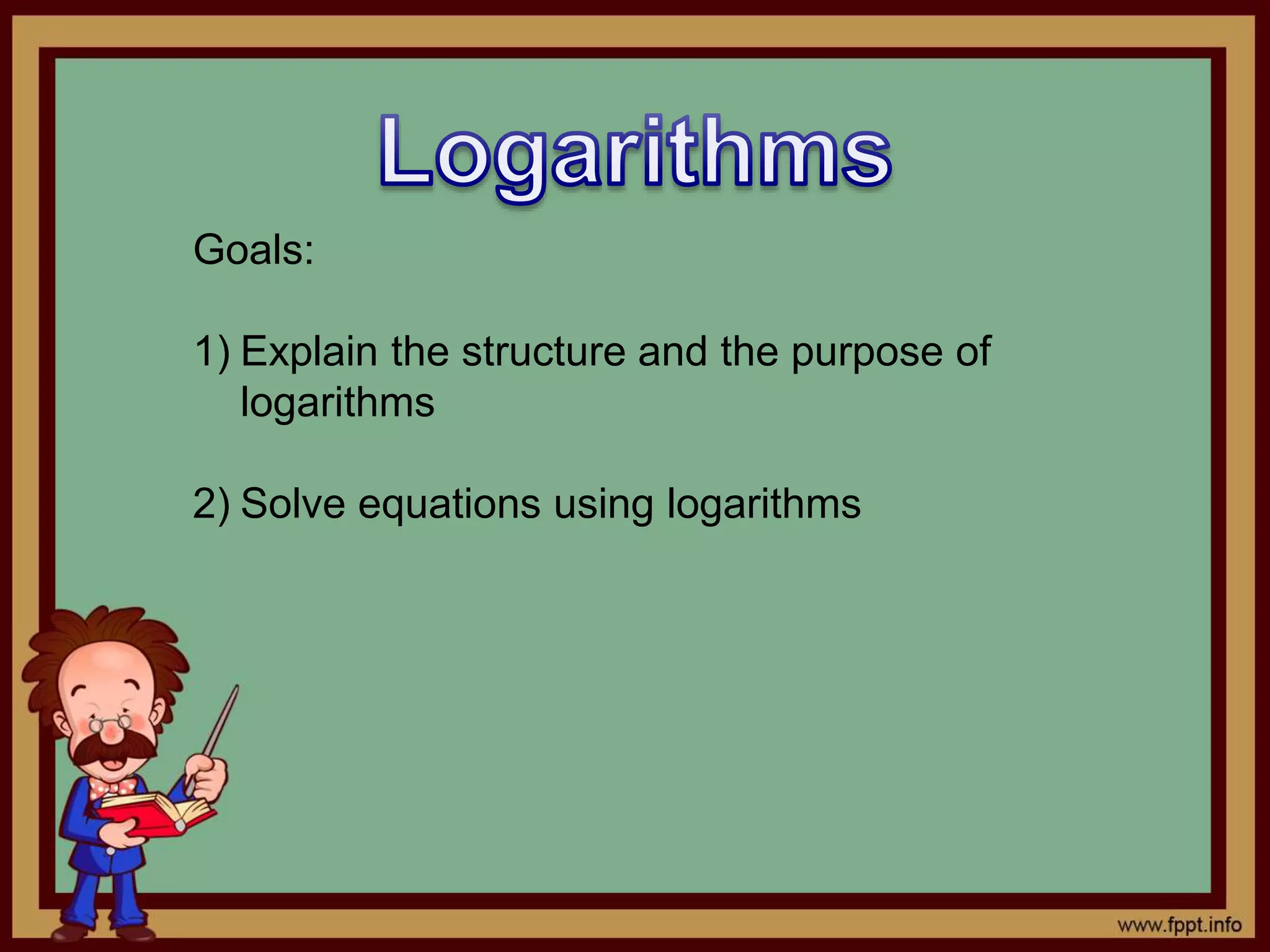 Logarithms

Goals:

1) Explain the structure and the purpose of logarithms

2) Solve equations using logarithms

www.fppt.info